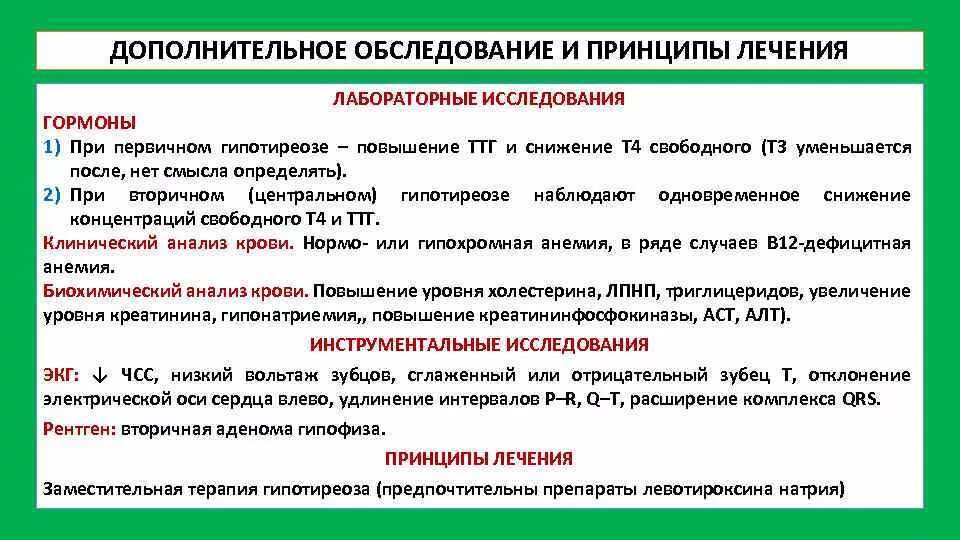 ДОПОЛНИТЕЛЬНОЕ ОБСЛЕДОВАНИЕ И ПРИНЦИПЫ ЛЕЧЕНИЯ

ЛАБОРАТОРНЫЕ ИССЛЕДОВАНИЯ

ГОРМОНЫ

1) При первичном гипотиреозе – повышение ТТГ и снижение Т4 свободного (Т3 уменьшается после, нет смысла определять).

2) При вторичном (центральном) гипотиреозе наблюдают одновременное снижение концентраций свободного Т4 и ТТГ.

Клинический анализ крови. Нормо- или гипохромная анемия, в ряде случаев В12-дефицитная анемия.

Биохимический анализ крови. Повышение уровня холестерина, ЛПНП, триглицеридов, увеличение уровня креатинина, гипонатриемия,, повышение креатининфосфокиназы, АСТ, АЛТ).

ИНСТРУМЕНТАЛЬНЫЕ ИССЛЕДОВАНИЯ

ЭКГ: ↓ ЧСС, низкий вольтаж зубцов, сглаженный или отрицательный зубец Т, отклонение электрической оси сердца влево, удлинение интервалов P–R, Q–T, расширение комплекса QRS.

Рентген: вторичная аденома гипофиза.

ПРИНЦИПЫ ЛЕЧЕНИЯ

Заместительная терапия гипотиреоза (предпочтительны препараты левотироксина натрия)